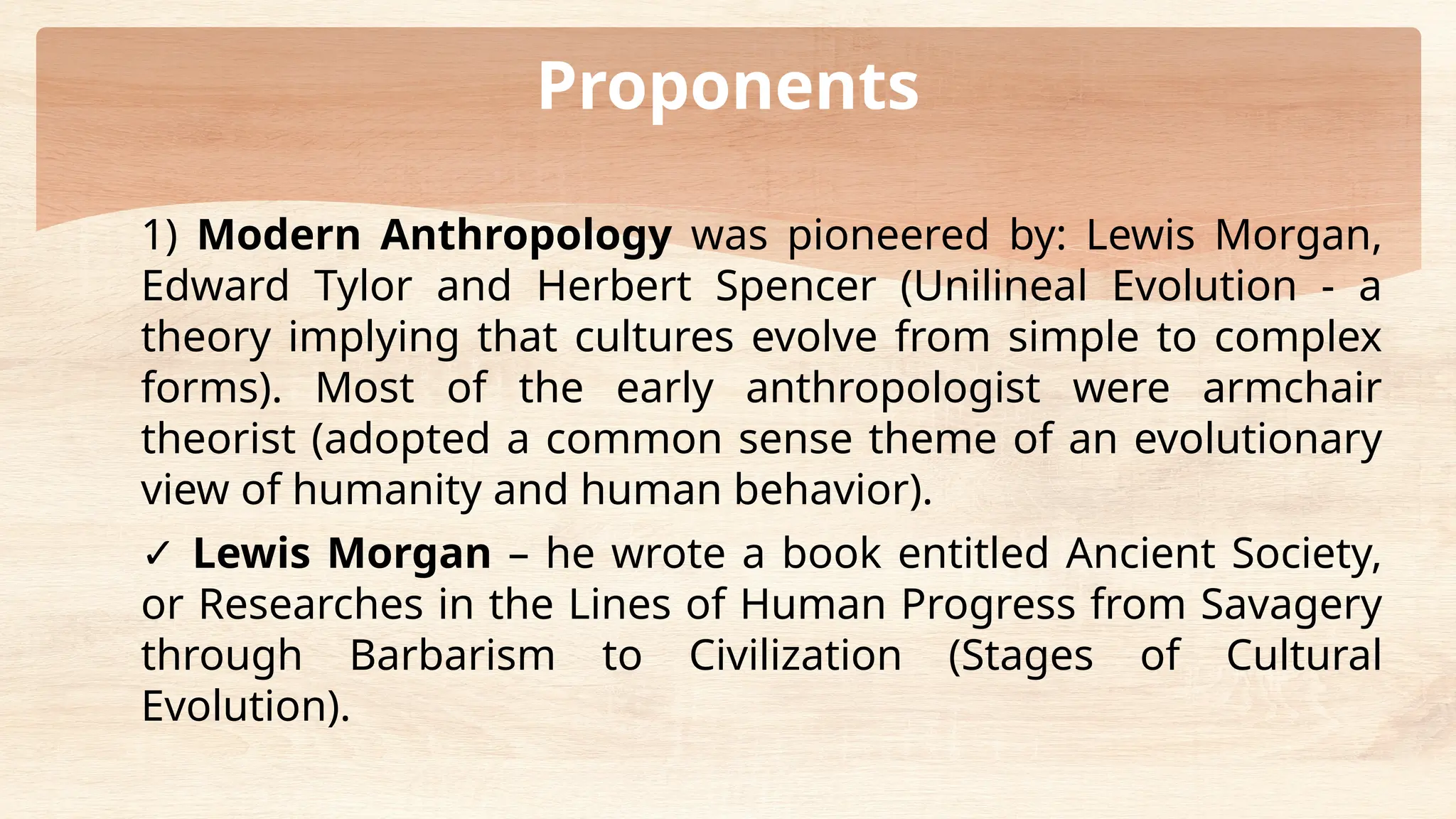 Proponents

1) Modern Anthropology was pioneered by: Lewis Morgan, Edward Tylor and Herbert Spencer (Unilineal Evolution - a theory implying that cultures evolve from simple to complex forms). Most of the early anthropologist were armchair theorist (adopted a common sense theme of an evolutionary view of humanity and human behavior).

✓ Lewis Morgan – he wrote a book entitled Ancient Society, or Researches in the Lines of Human Progress from Savagery through Barbarism to Civilization (Stages of Cultural Evolution).